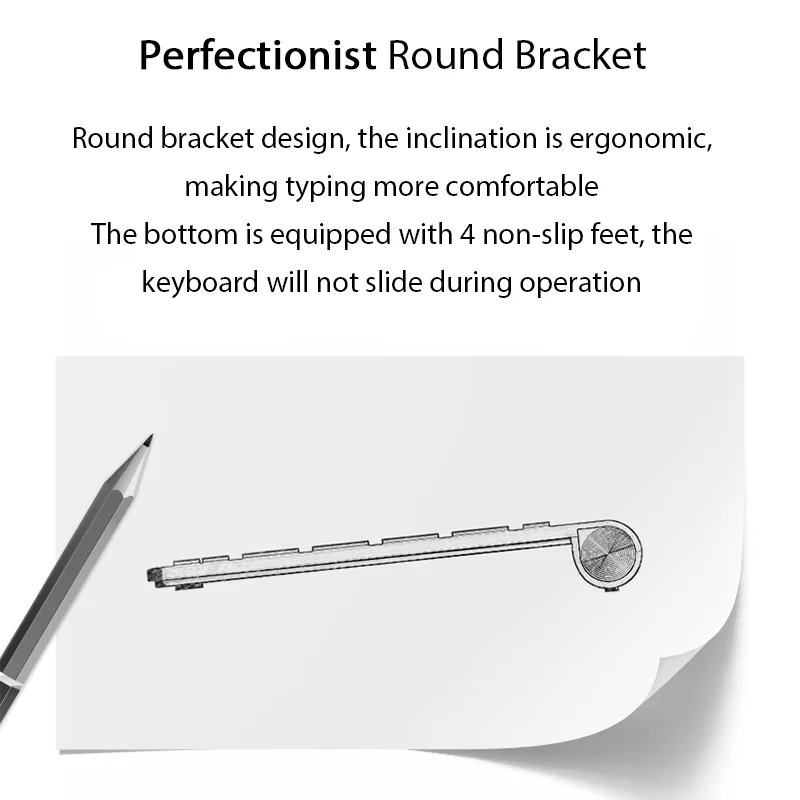 Perfectionist Round Bracket

Round bracket design, the inclination is ergonomic, making typing more comfortable
The bottom is equipped with 4 non-slip feet, the keyboard will not slide during operation